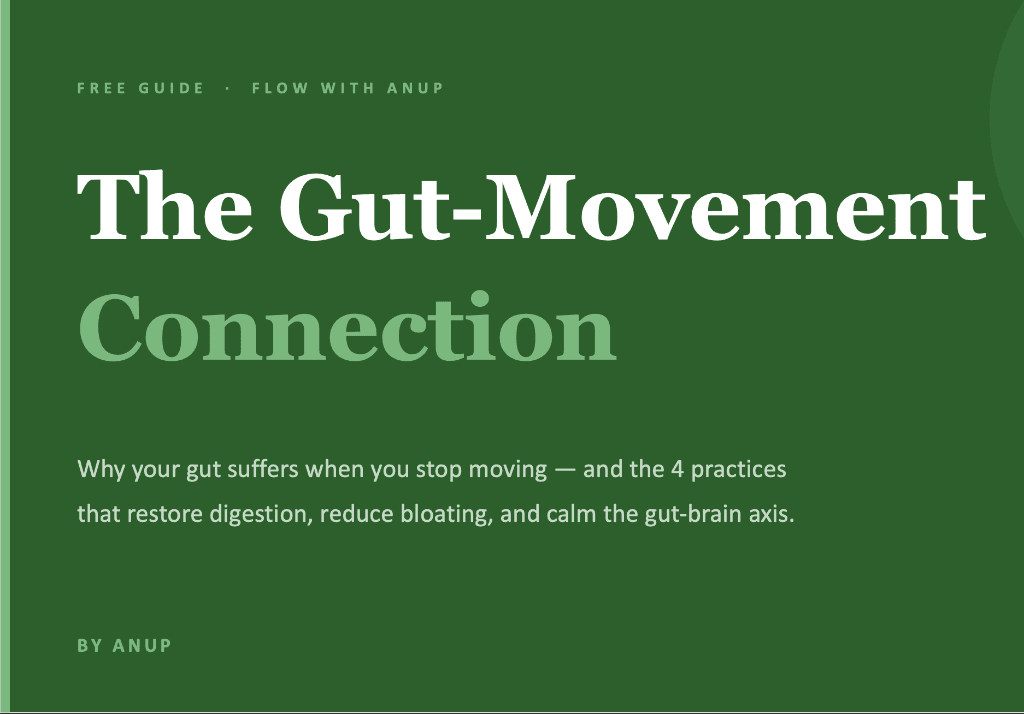 FREE GUIDE · FLOW WITH ANUP

The Gut-Movement Connection

Why your gut suffers when you stop moving — and the 4 practices that restore digestion, reduce bloating, and calm the gut-brain axis.

BY ANUP